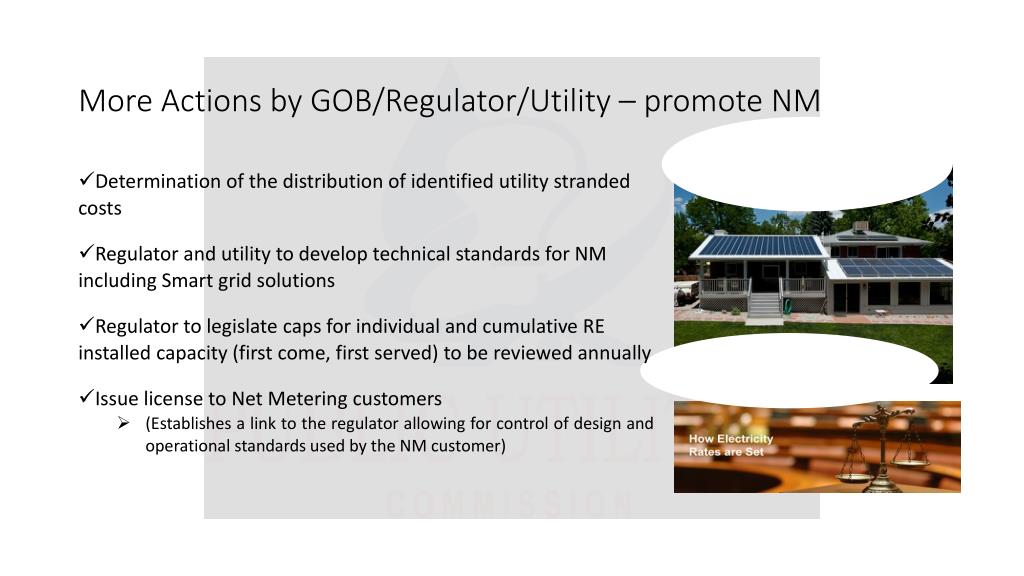 More Actions by GOB/Regulator/Utility – promote NM

✓Determination of the distribution of identified utility stranded costs

✓Regulator and utility to develop technical standards for NM including Smart grid solutions

✓Regulator to legislate caps for individual and cumulative RE installed capacity (first come, first served) to be reviewed annually

✓Issue license to Net Metering customers
➢ (Establishes a link to the regulator allowing for control of design and operational standards used by the NM customer)

How Electricity Rates are Set

COMMISSION